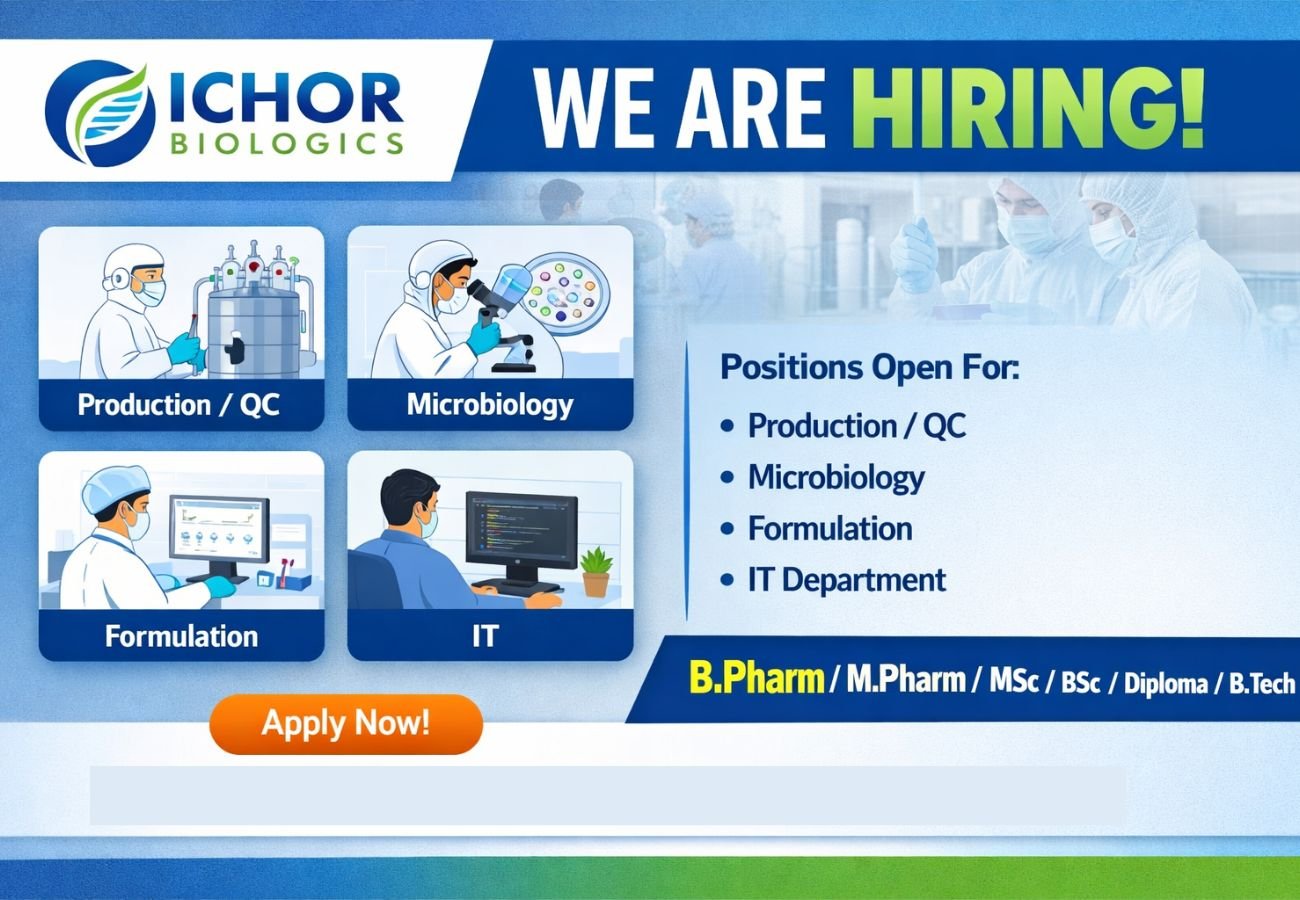 ICHOR
BIOLOGICS

WE ARE HIRING!

Production / QC

Microbiology

Formulation

IT

Positions Open For:

• Production / QC
• Microbiology
• Formulation
• IT Department

B.Pharm / M.Pharm / MSc / BSc / Diploma / B.Tech

Apply Now!